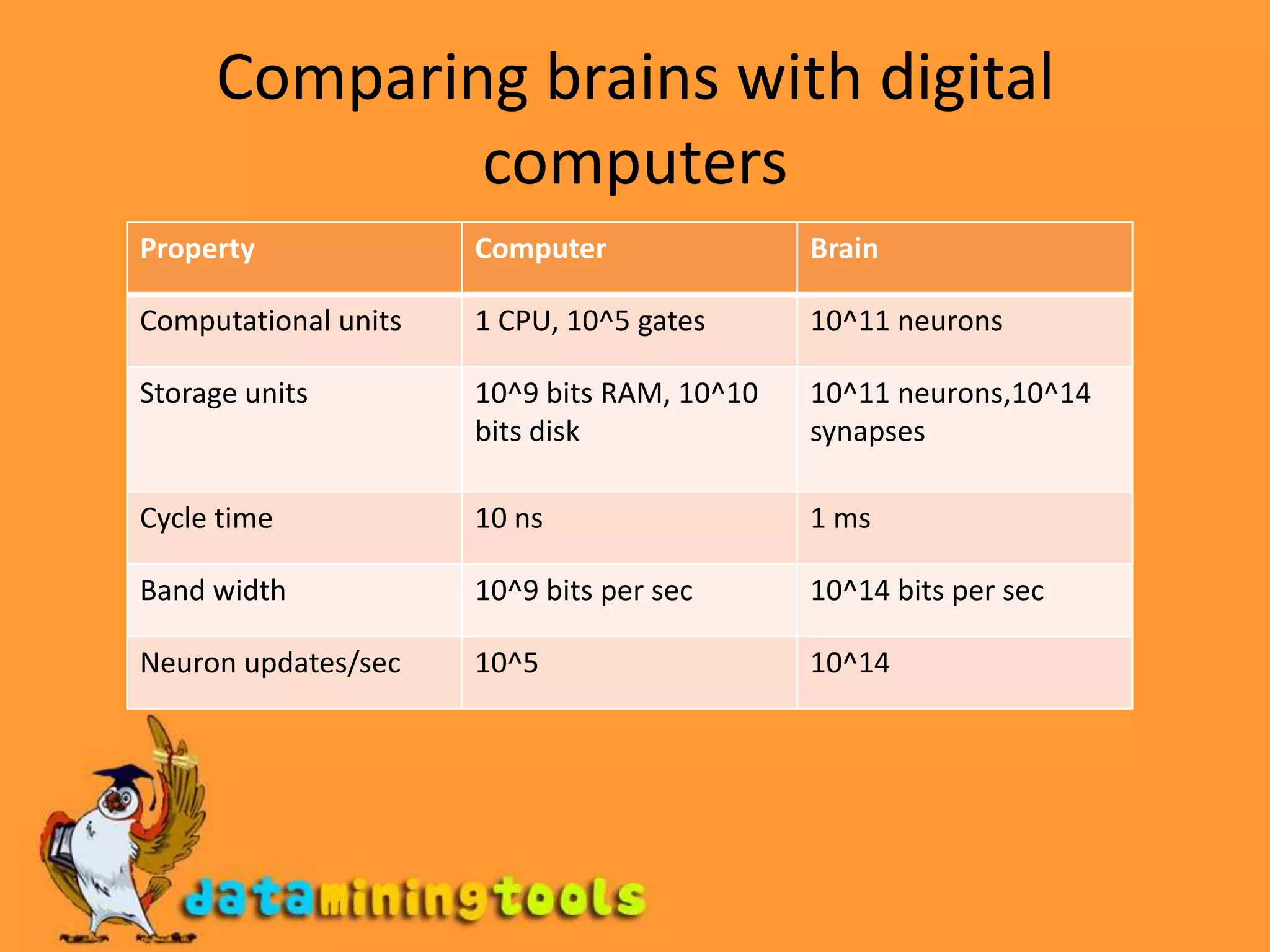 Comparing brains with digital computers

| Property | Computer | Brain |
|---|---|---|
| Computational units | 1 CPU, 10^5 gates | 10^11 neurons |
| Storage units | 10^9 bits RAM, 10^10 bits disk | 10^11 neurons,10^14 synapses |
| Cycle time | 10 ns | 1 ms |
| Band width | 10^9 bits per sec | 10^14 bits per sec |
| Neuron updates/sec | 10^5 | 10^14 |

dataminingtools